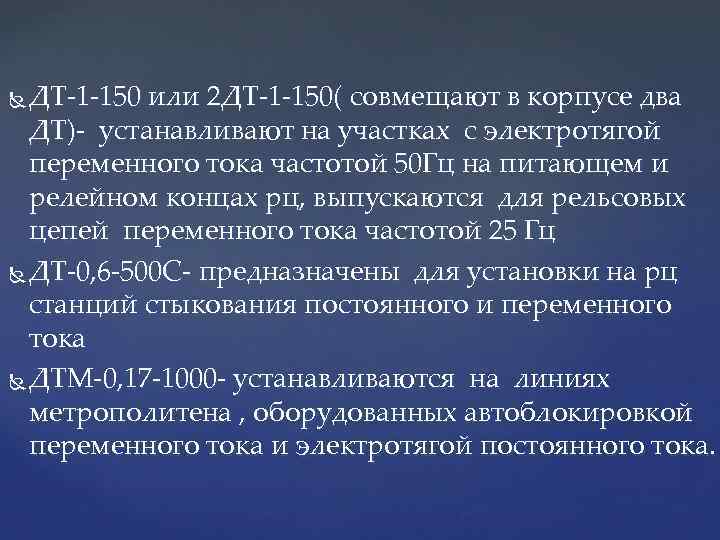 ДТ-1-150 или 2ДТ-1-150( совмещают в корпусе два ДТ)- устанавливают на участках с электротягой переменного тока частотой 50Гц на питающем и релейном концах рц, выпускаются для рельсовых цепей переменного тока частотой 25 Гц

ДТ-0,6-500С- предназначены для установки на рц станций стыкования постоянного и переменного тока

ДТМ-0,17-1000- устанавливаются на линиях метрополитена , оборудованных автоблокировкой переменного тока и электротягой постоянного тока.